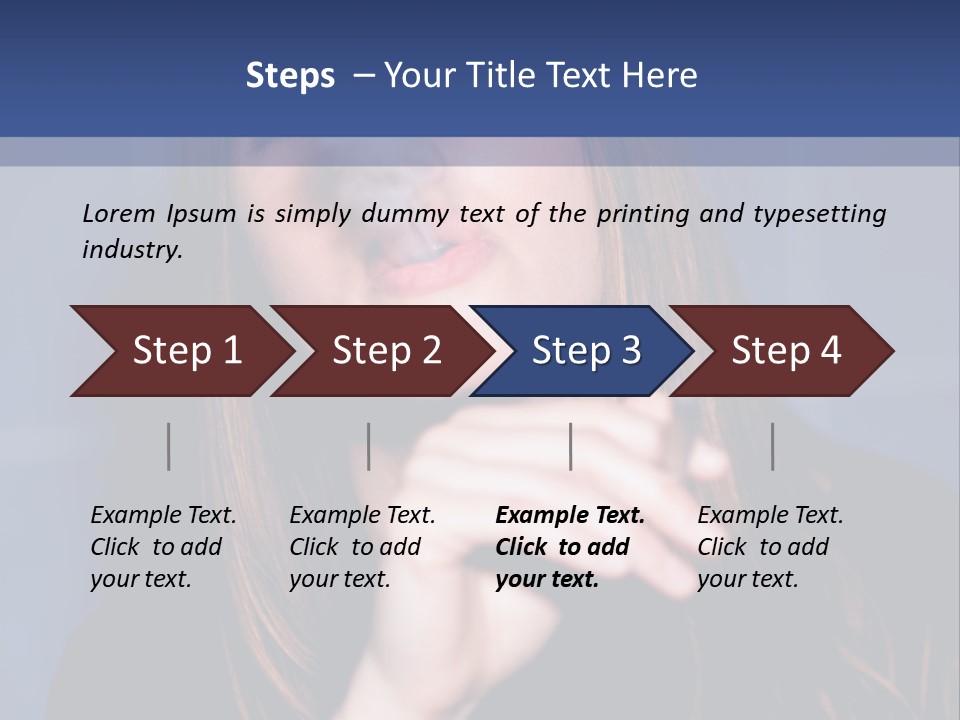 Steps – Your Title Text Here

Lorem Ipsum is simply dummy text of the printing and typesetting industry.

Step 1

Step 2

Step 3

Step 4

Example Text. Click to add your text.

Example Text. Click to add your text.

Example Text. Click to add your text.

Example Text. Click to add your text.